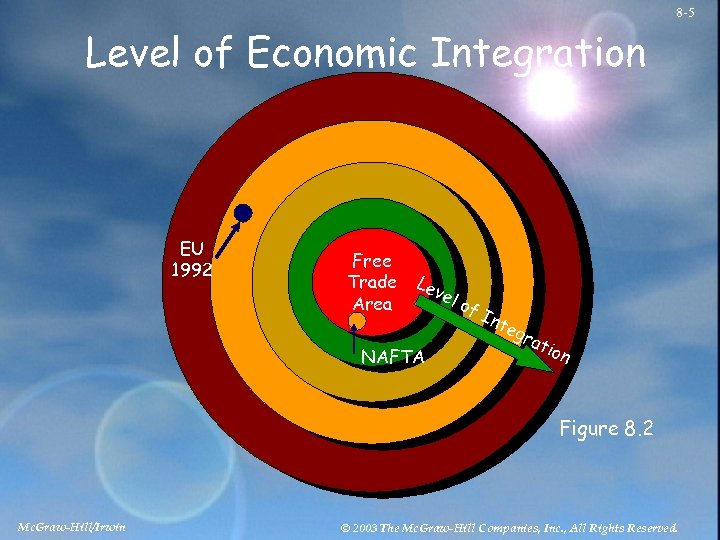 8-5

Level of Economic Integration

EU
1992

Free
Trade
Area

Level of Integration

NAFTA

Figure 8.2

McGraw-Hill/Irwin

© 2003 The McGraw-Hill Companies, Inc., All Rights Reserved.